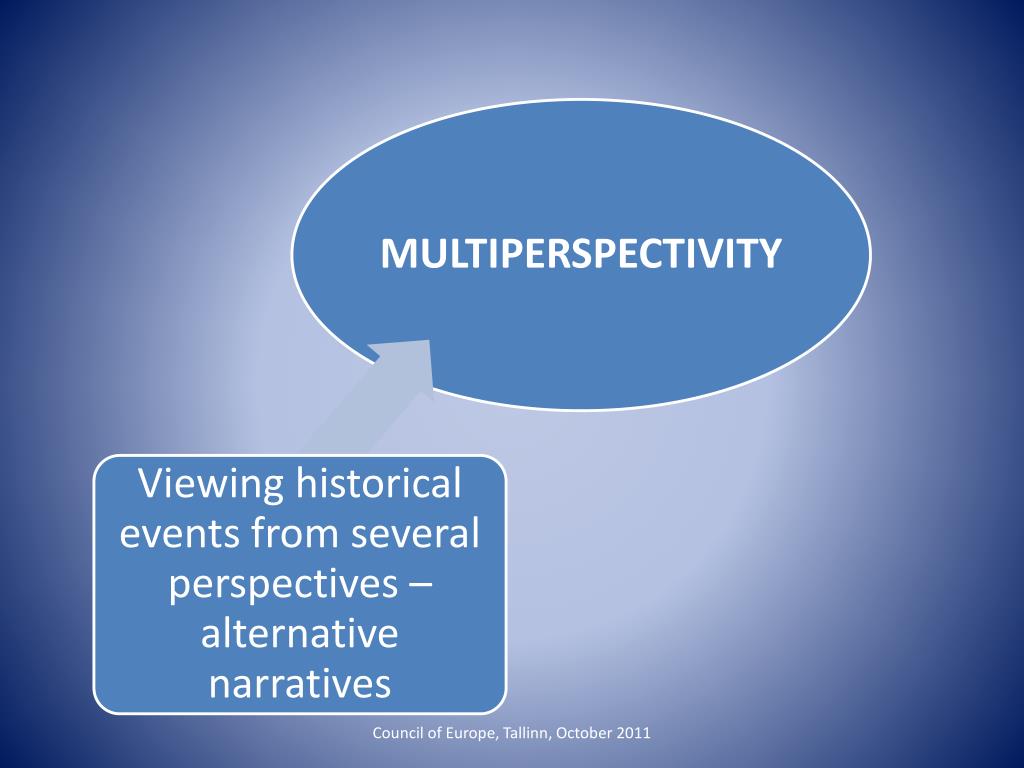 MULTIPERSPECTIVITY

Viewing historical events from several perspectives – alternative narratives

Council of Europe, Tallinn, October 2011